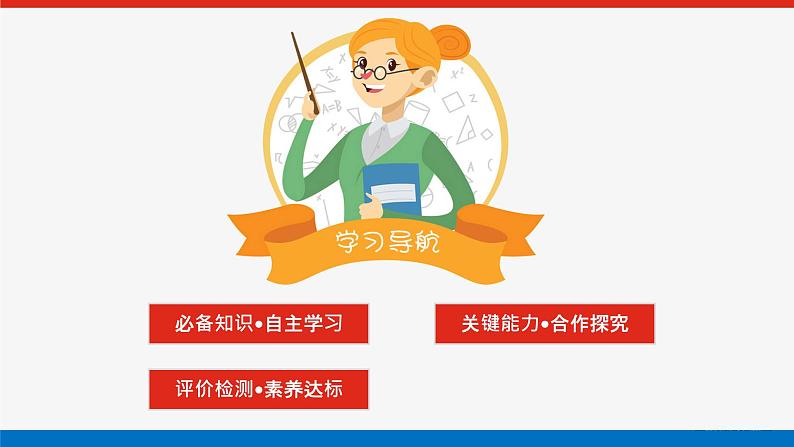 学习导航

必备知识•自主学习

关键能力•合作探究

评价检测•素养达标